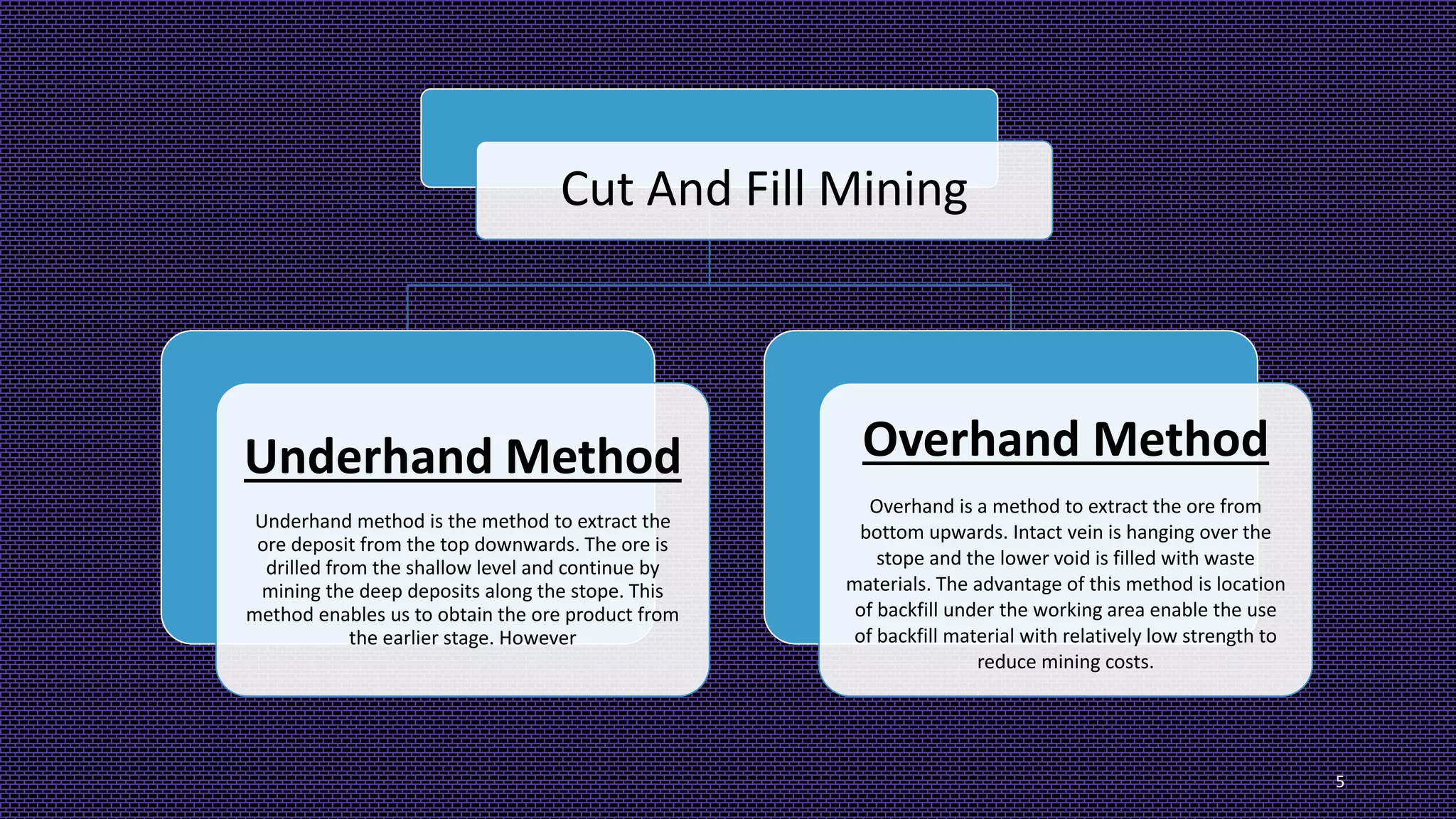 Cut And Fill Mining

Underhand Method

Underhand method is the method to extract the ore deposit from the top downwards. The ore is drilled from the shallow level and continue by mining the deep deposits along the stope. This method enables us to obtain the ore product from the earlier stage. However

Overhand Method

Overhand is a method to extract the ore from bottom upwards. Intact vein is hanging over the stope and the lower void is filled with waste materials. The advantage of this method is location of backfill under the working area enable the use of backfill material with relatively low strength to reduce mining costs.

5